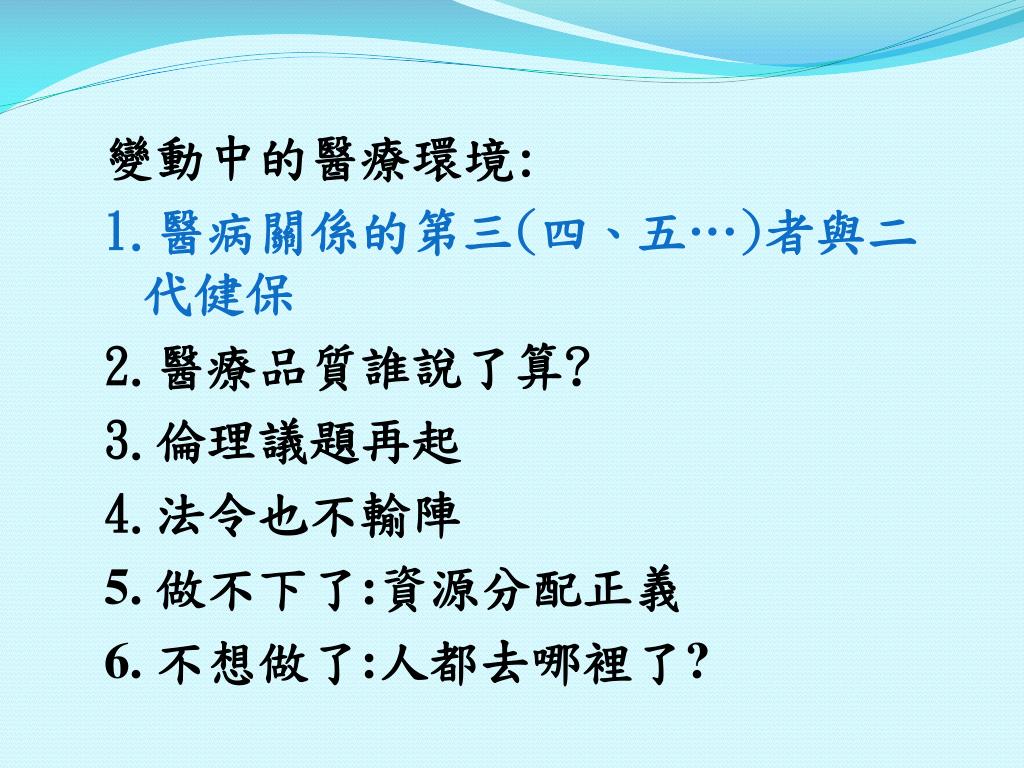 變動中的醫療環境:

1. 醫病關係的第三(四、五…)者與二代健保

2. 醫療品質誰說了算?

3. 倫理議題再起

4. 法令也不輸陣

5. 做不下了:資源分配正義

6. 不想做了:人都去哪裡了?